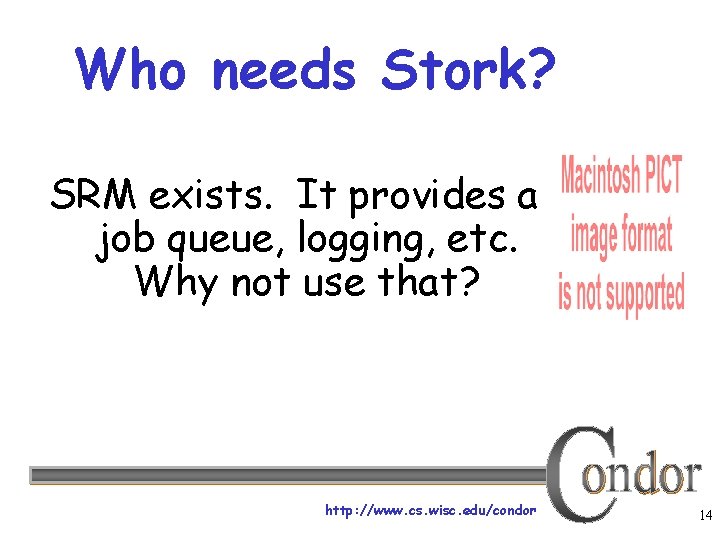 Who needs Stork?

SRM exists. It provides a job queue, logging, etc. Why not use that?

Macintosh PICT image format is not supported

Condor

http://www.cs.wisc.edu/condor

14